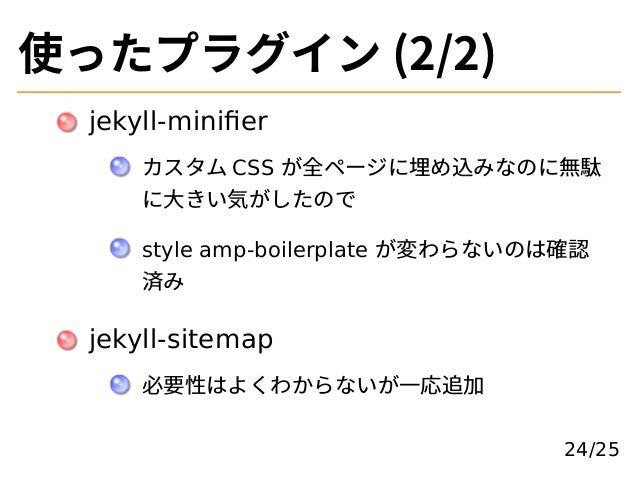 使ったプラグイン (2/2)

jekyll-minifier

カスタム CSS が全ページに埋め込みなのに無駄に大きい気がしたので

style amp-boilerplate が変わらないのは確認済み

jekyll-sitemap

必要性はよくわからないが一応追加

24/25